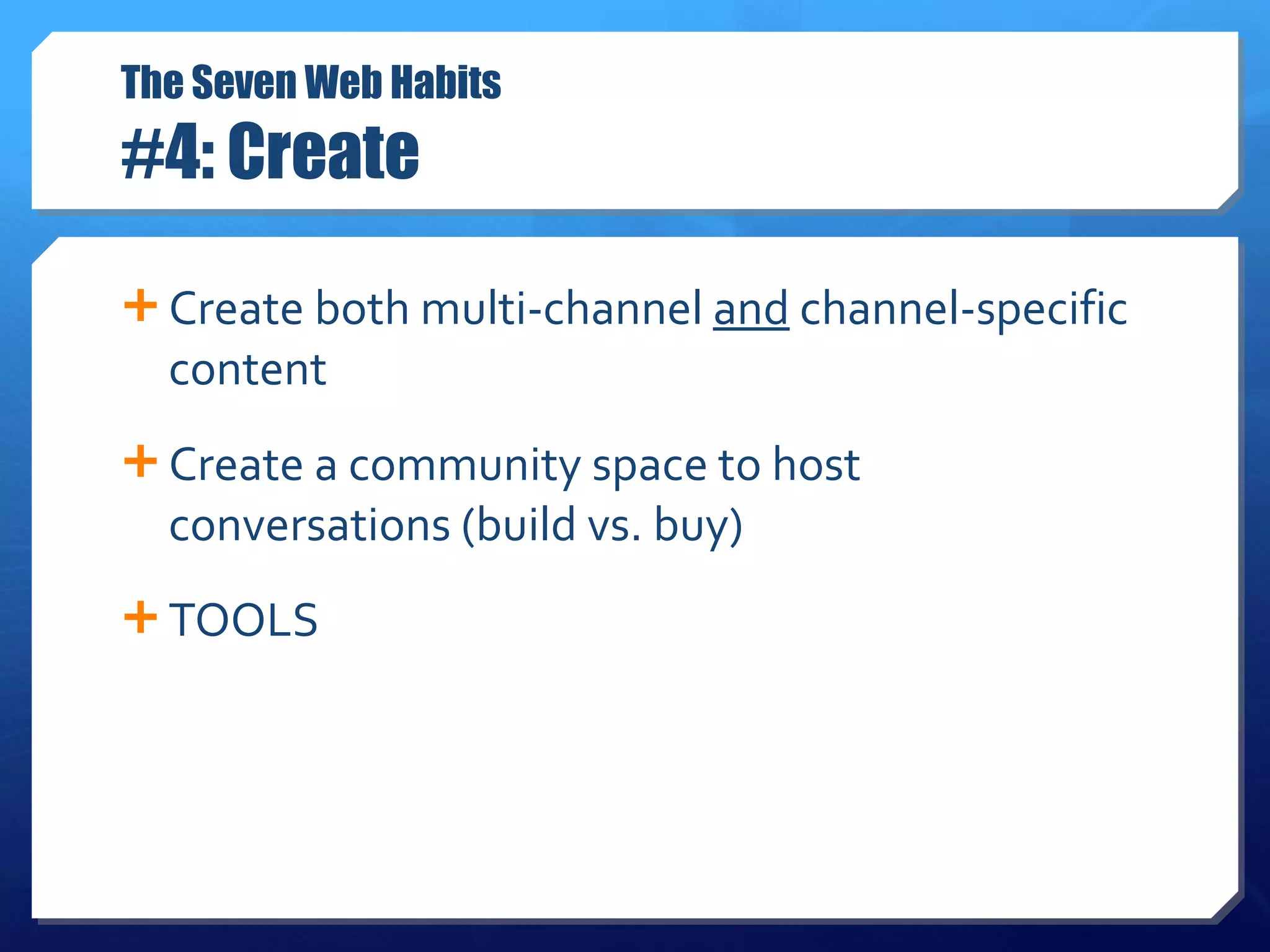 The Seven Web Habits
#4: Create

+ Create both multi-channel and channel-specific content

+ Create a community space to host conversations (build vs. buy)

+ TOOLS